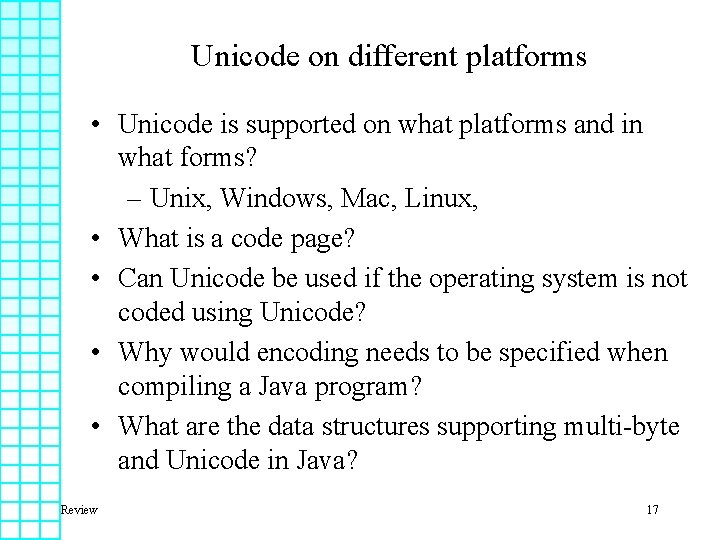 Unicode on different platforms

• Unicode is supported on what platforms and in what forms?

– Unix, Windows, Mac, Linux,

• What is a code page?

• Can Unicode be used if the operating system is not coded using Unicode?

• Why would encoding needs to be specified when compiling a Java program?

• What are the data structures supporting multi-byte and Unicode in Java?

Review

17